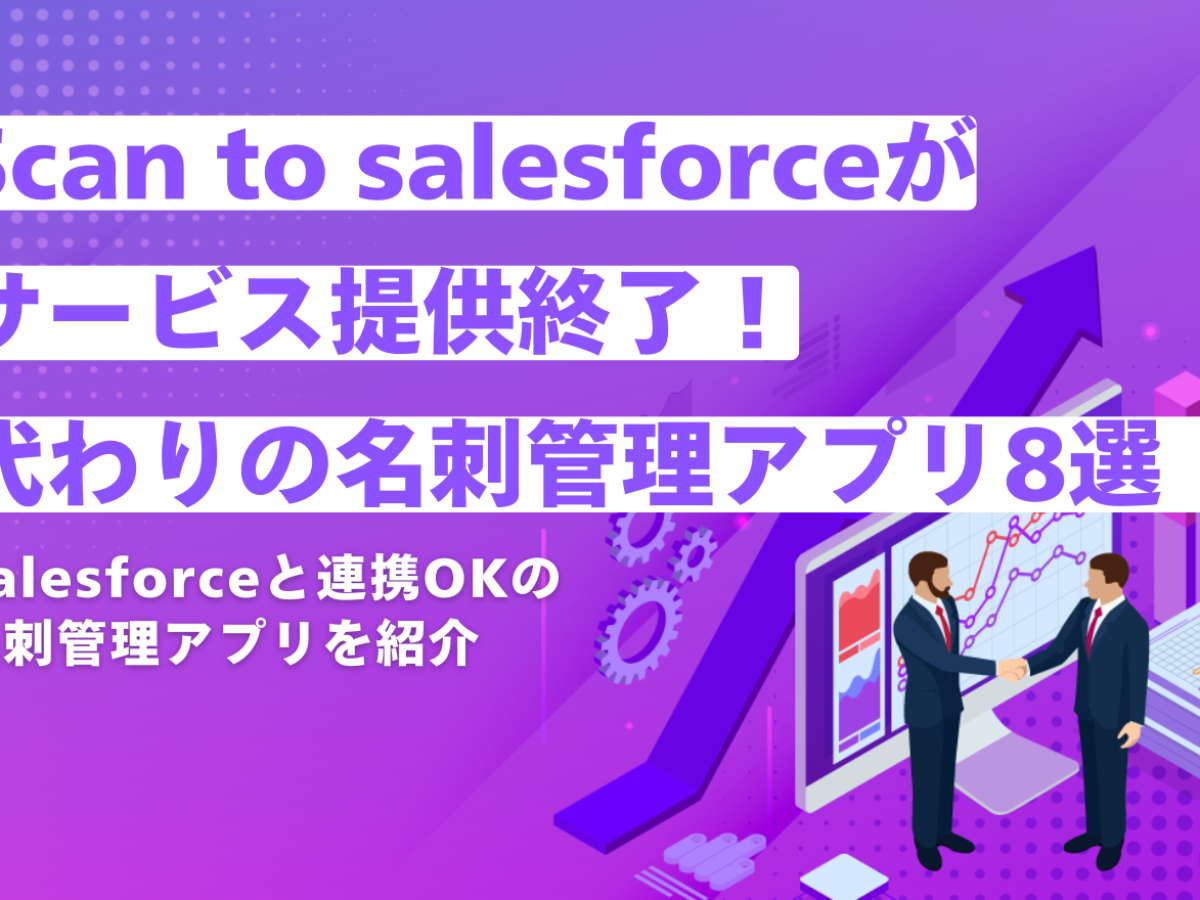 Scan to salesforceが
サービス提供終了！
代わりの名刺管理アプリ8選

alesforceと連携OKの
刺管理アプリを紹介